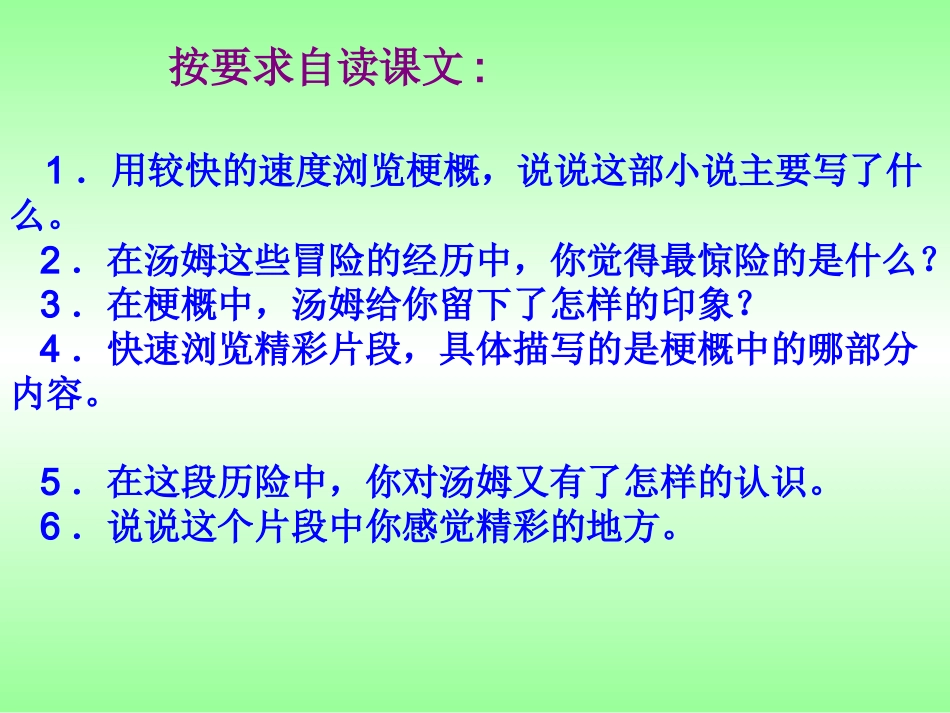 按要求自读课文：

1．用较快的速度浏览梗概，说说这部小说主要写了什么。
2．在汤姆这些冒险的经历中，你觉得最惊险的是什么？
3．在梗概中，汤姆给你留下了怎样的印象？
4．快速浏览精彩片段，具体描写的是梗概中的哪部分内容。

5．在这段历险中，你对汤姆又有了怎样的认识。
6．说说这个片段中你感觉精彩的地方。